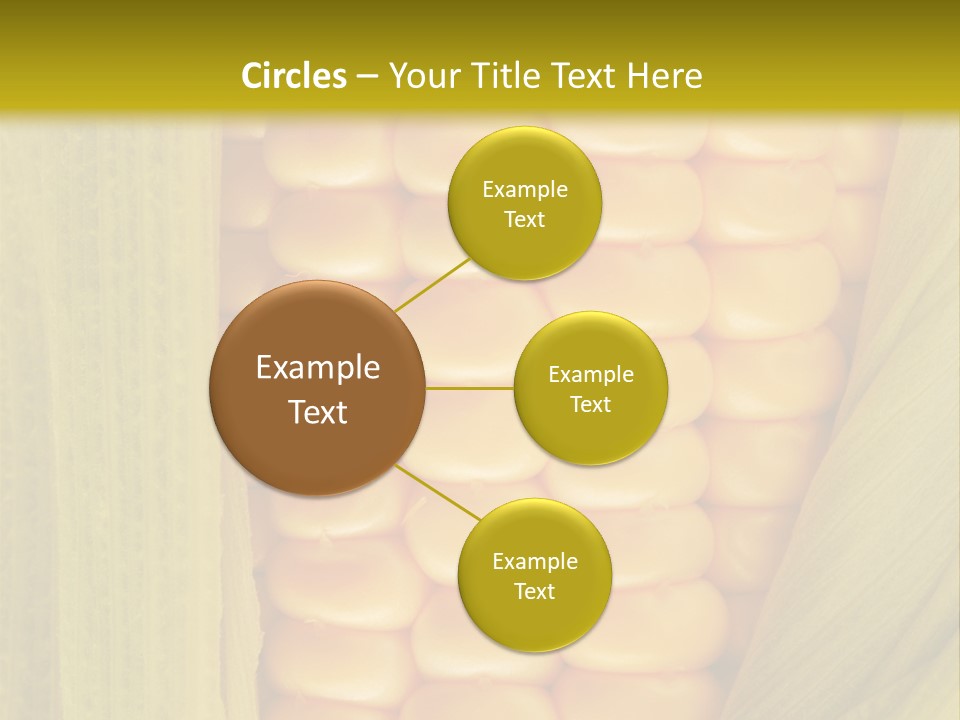 Circles – Your Title Text Here

Example Text

Example Text

Example Text

Example Text